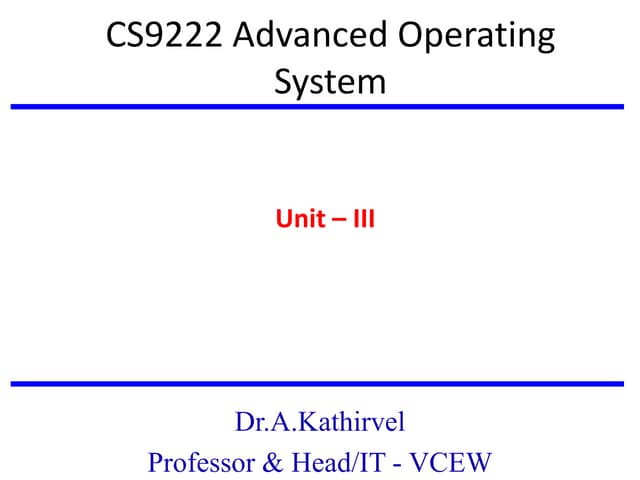 CS9222 Advanced Operating System

Unit – III

Dr.A.Kathirvel
Professor & Head/IT - VCEW